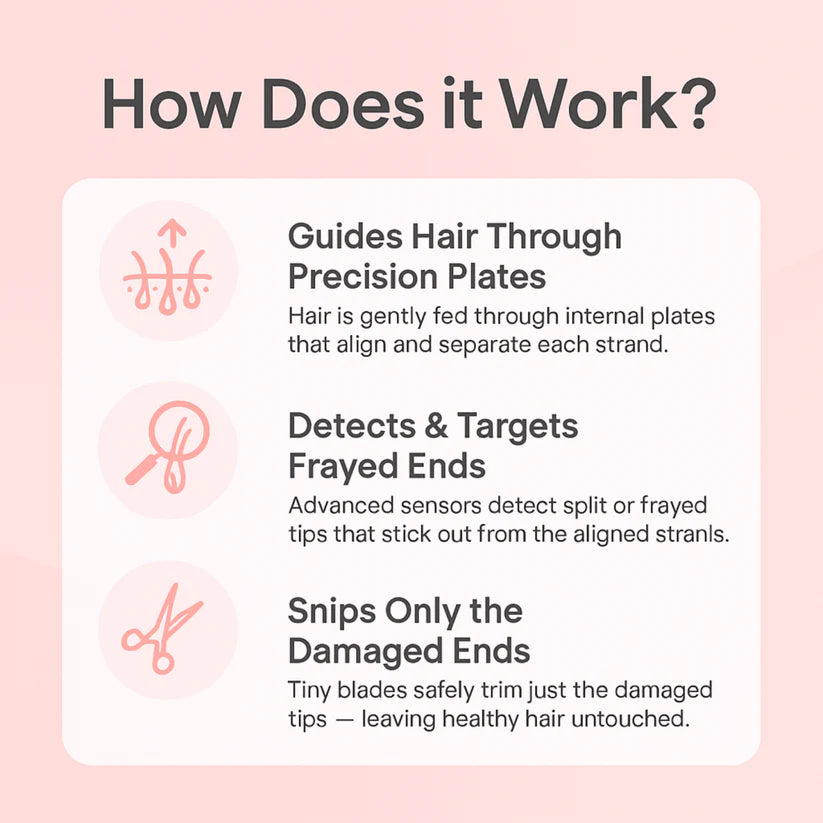 How Does it Work?

Guides Hair Through Precision Plates

Hair is gently fed through internal plates that align and separate each strand.

Detects & Targets Frayed Ends

Advanced sensors detect split or frayed tips that stick out from the aligned stranls.

Snips Only the Damaged Ends

Tiny blades safely trim just the damaged tips — leaving healthy hair untouched.